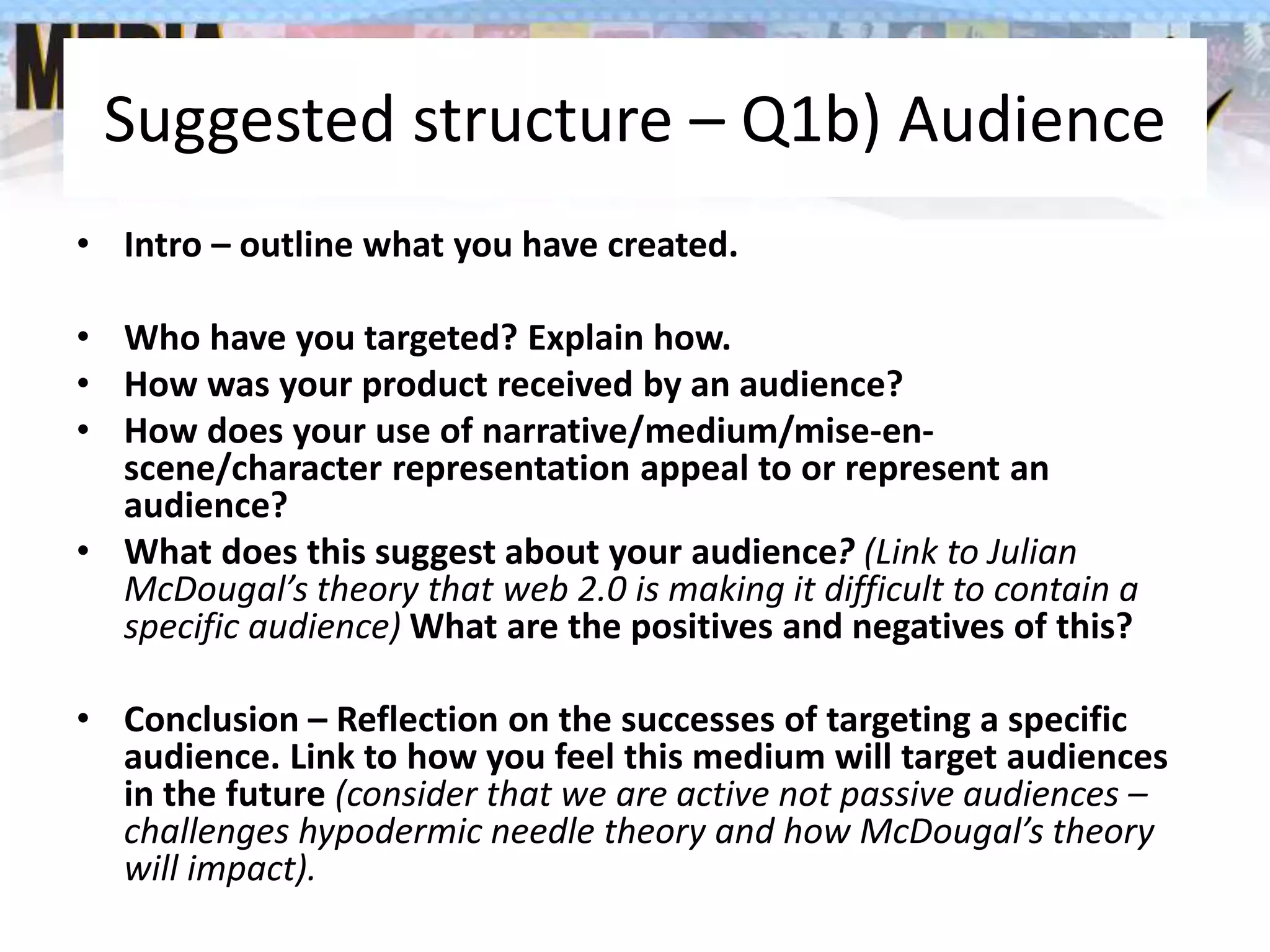 Suggested structure – Q1b) Audience

• Intro – outline what you have created.

• Who have you targeted? Explain how.
• How was your product received by an audience?
• How does your use of narrative/medium/mise-en-scene/character representation appeal to or represent an audience?
• What does this suggest about your audience? (Link to Julian McDougal's theory that web 2.0 is making it difficult to contain a specific audience) What are the positives and negatives of this?

• Conclusion – Reflection on the successes of targeting a specific audience. Link to how you feel this medium will target audiences in the future (consider that we are active not passive audiences – challenges hypodermic needle theory and how McDougal's theory will impact).